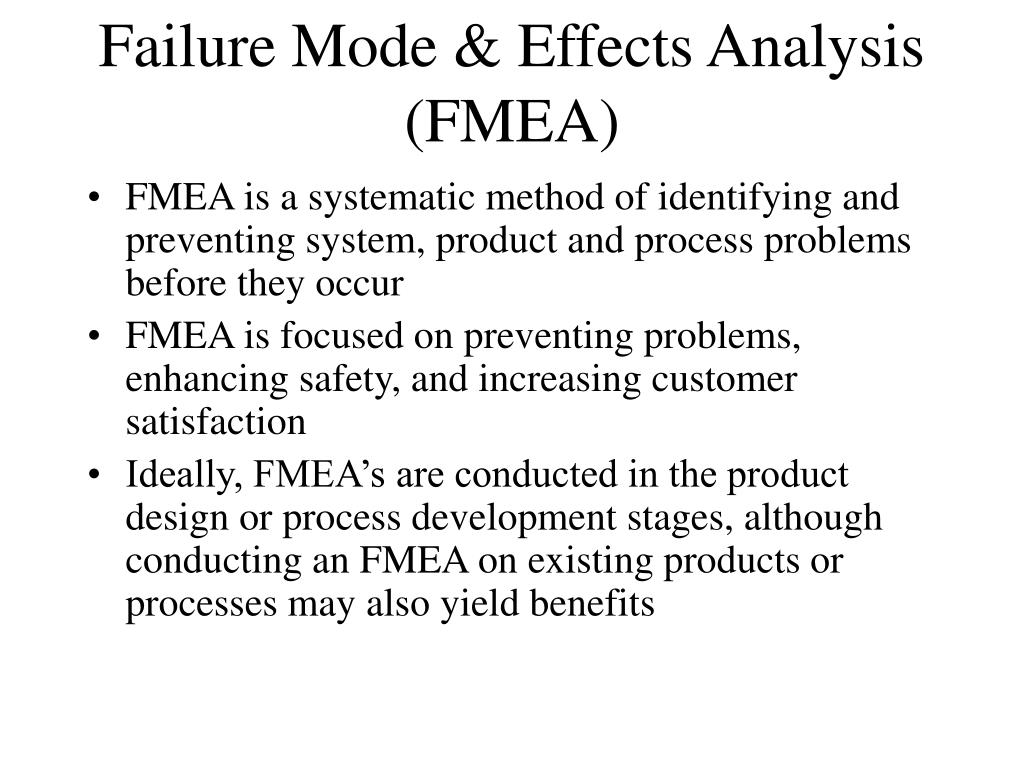 Failure Mode & Effects Analysis (FMEA)

• FMEA is a systematic method of identifying and preventing system, product and process problems before they occur

• FMEA is focused on preventing problems, enhancing safety, and increasing customer satisfaction

• Ideally, FMEA’s are conducted in the product design or process development stages, although conducting an FMEA on existing products or processes may also yield benefits